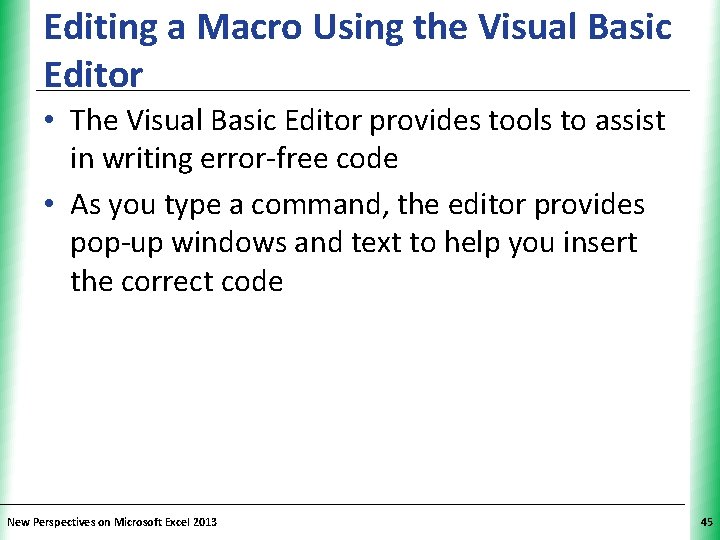 Editing a Macro Using the Visual Basic Editor

• The Visual Basic Editor provides tools to assist in writing error-free code

• As you type a command, the editor provides pop-up windows and text to help you insert the correct code

New Perspectives on Microsoft Excel 2013

45